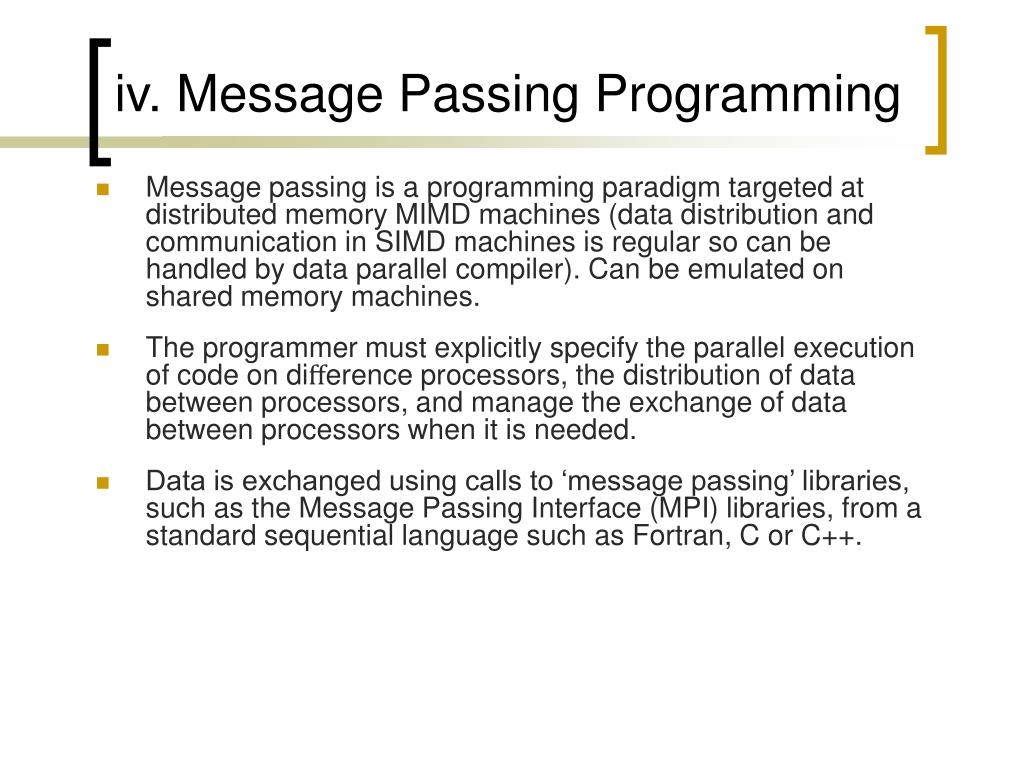 iv. Message Passing Programming

Message passing is a programming paradigm targeted at distributed memory MIMD machines (data distribution and communication in SIMD machines is regular so can be handled by data parallel compiler). Can be emulated on shared memory machines.

The programmer must explicitly specify the parallel execution of code on difference processors, the distribution of data between processors, and manage the exchange of data between processors when it is needed.

Data is exchanged using calls to ‘message passing’ libraries, such as the Message Passing Interface (MPI) libraries, from a standard sequential language such as Fortran, C or C++.